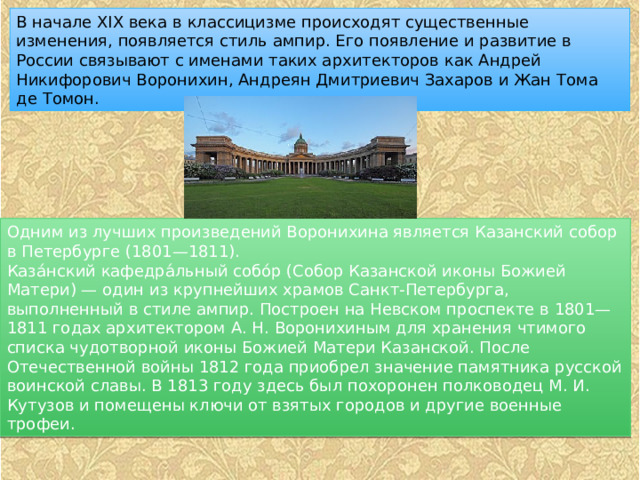 В начале XIX века в классицизме происходят существенные изменения, появляется стиль ампир. Его появление и развитие в России связывают с именами таких архитекторов как Андрей Никифорович Воронихин, Андреян Дмитриевич Захаров и Жан Тома де Томон.

Одним из лучших произведений Воронихина является Казанский собор в Петербурге (1801—1811).
Каза́нский кафедра́льный собо́р (Собор Казанской иконы Божией Матери) — один из крупнейших храмов Санкт-Петербурга, выполненный в стиле ампир. Построен на Невском проспекте в 1801—1811 годах архитектором А. Н. Воронихиным для хранения чтимого списка чудотворной иконы Божией Матери Казанской. После Отечественной войны 1812 года приобрел значение памятника русской воинской славы. В 1813 году здесь был похоронен полководец М. И. Кутузов и помещены ключи от взятых городов и другие военные трофеи.